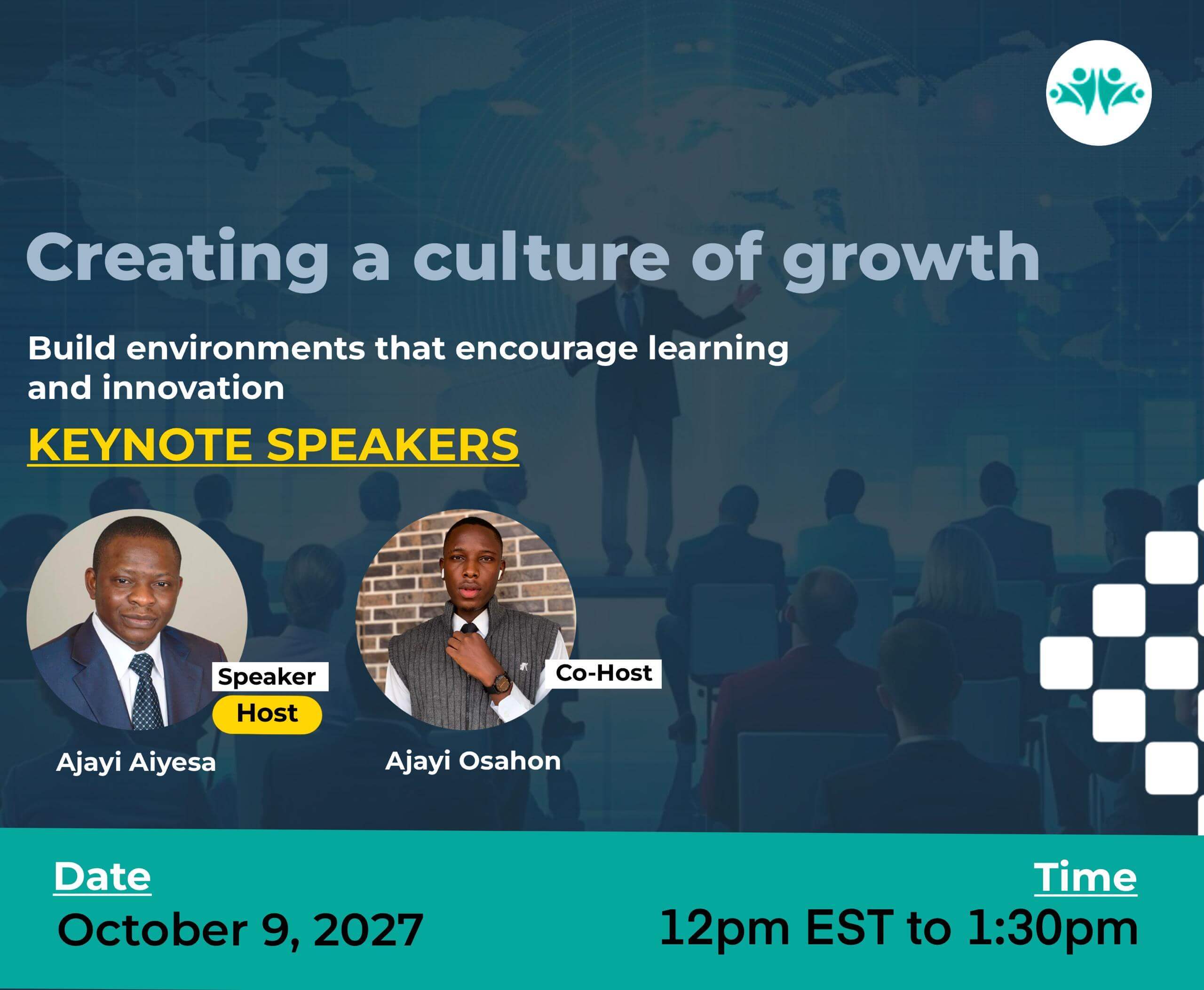 Creating a culture of growth

Build environments that encourage learning and innovation

KEYNOTE SPEAKERS

Speaker

Host

Ajayi Aiyesa

Co-Host

Ajayi Osahon

Date

October 9, 2027

Time

12pm EST to 1:30pm